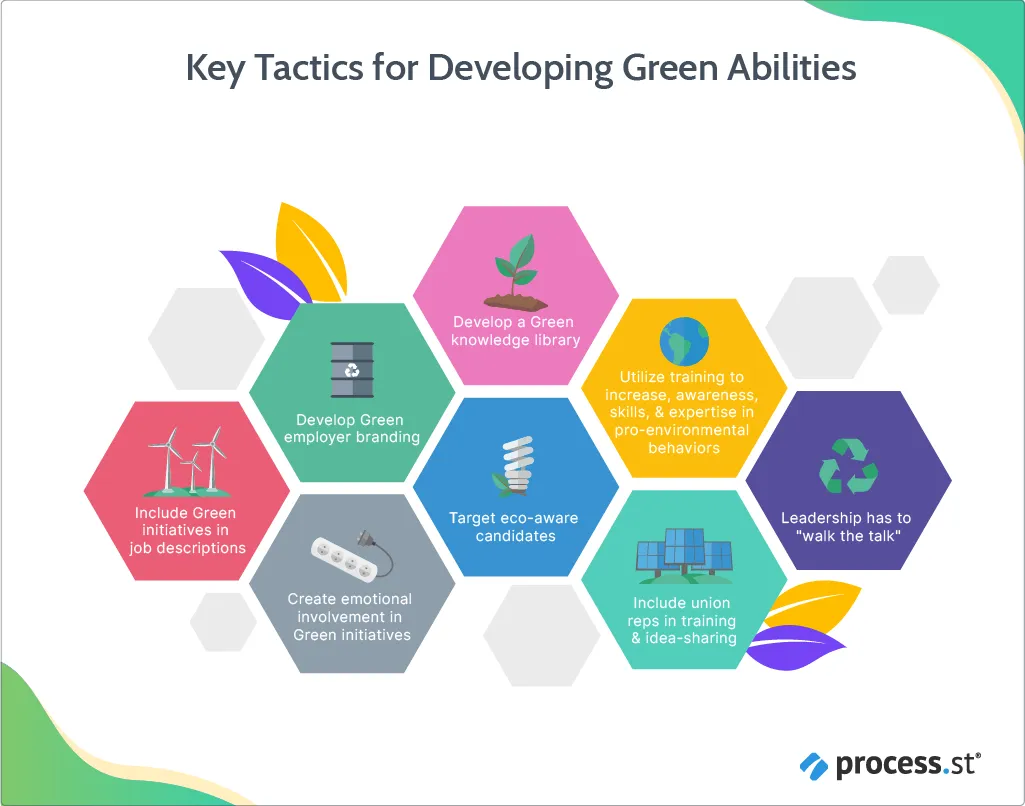 Key Tactics for Developing Green Abilities

Include Green initiatives in job descriptions

Develop Green employer branding

Create emotional involvement in Green initiatives

Develop a Green knowledge library

Target eco-aware candidates

Utilize training to increase, awareness, skills, & expertise in pro-environmental behaviors

Include union reps in training & idea-sharing

Leadership has to "walk the talk"

process.st®